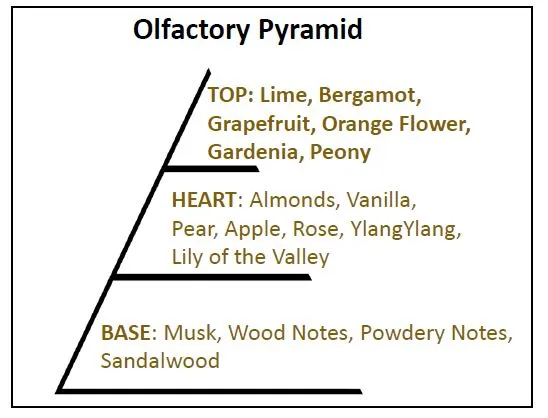 Olfactory Pyramid

TOP: Lime, Bergamot, Grapefruit, Orange Flower, Gardenia, Peony

HEART: Almonds, Vanilla, Pear, Apple, Rose, YlangYlang, Lily of the Valley

BASE: Musk, Wood Notes, Powdery Notes, Sandalwood